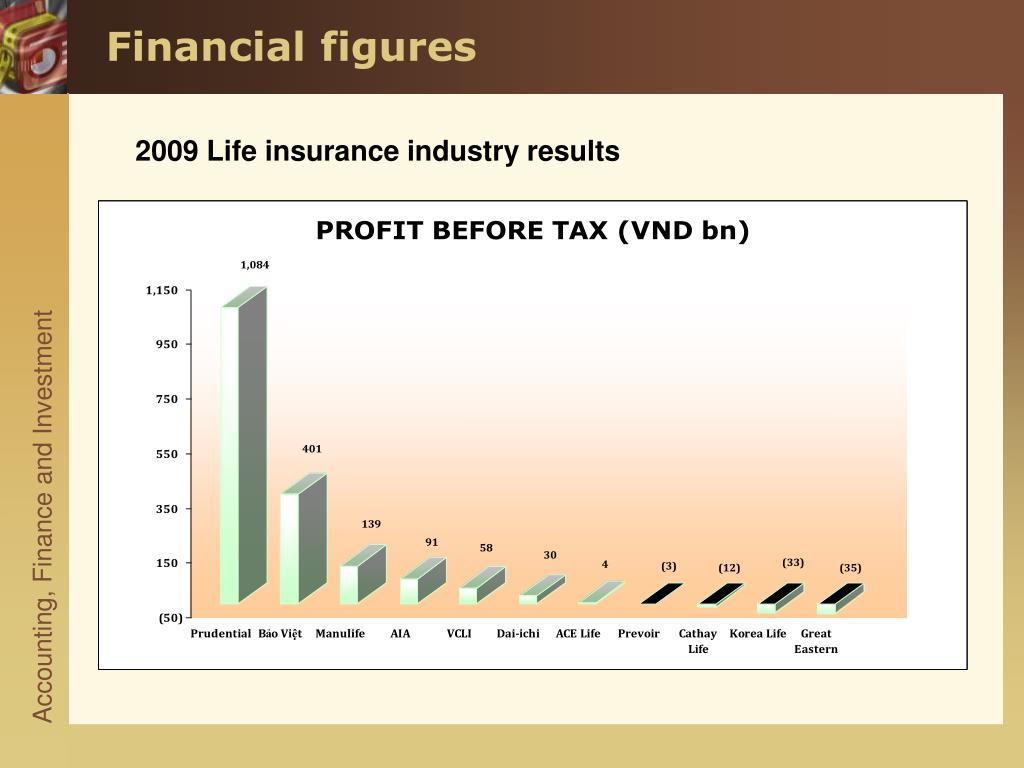 Financial figures

Accounting, Finance and Investment

2009 Life insurance industry results

PROFIT BEFORE TAX (VND bn)

1,150
950
750
550
350
150
(50)

1,084
401
139
91
58
30
4
(3)
(12)
(33)
(35)

Prudential
Bảo Việt
Manulife
AIA
VCLI
Dai-ichi
ACE Life
Prevoir
Cathay Life
Korea Life
Great Eastern